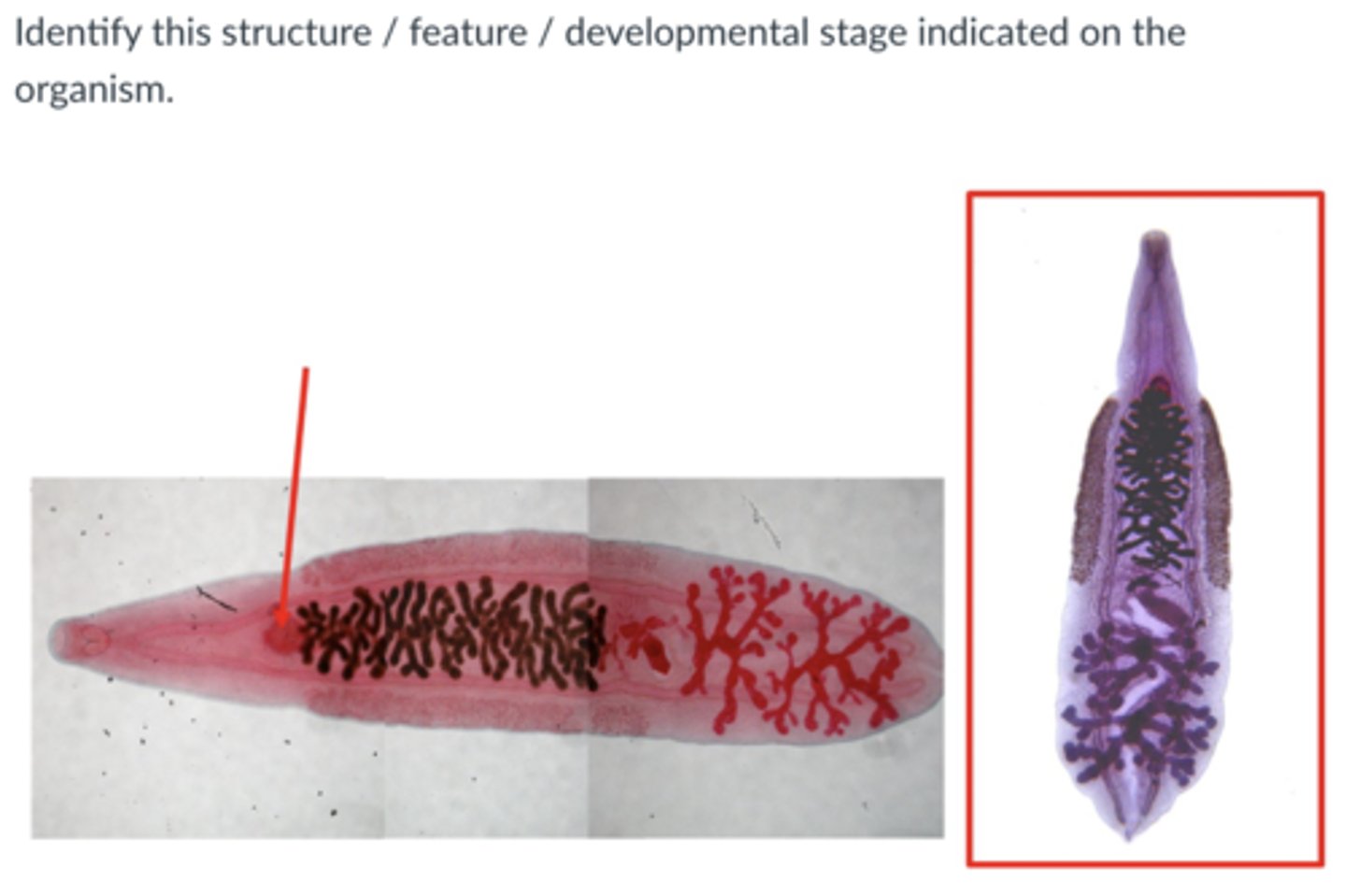 Identify this structure / feature / developmental stage indicated on the organism.